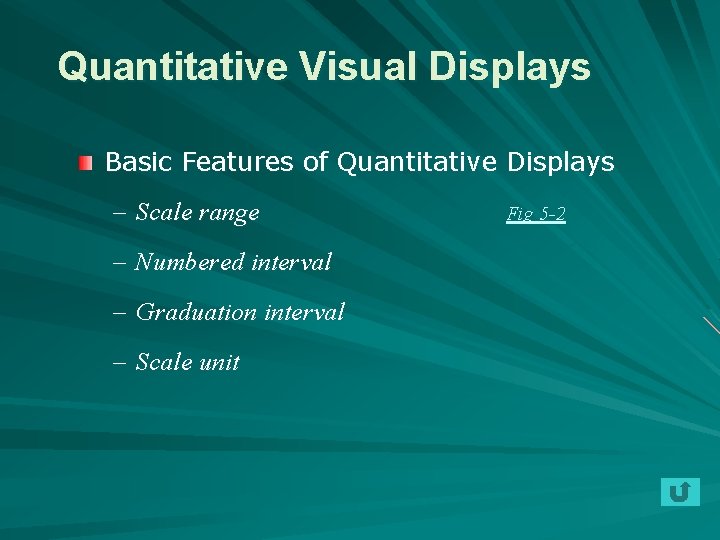 Quantitative Visual Displays

Basic Features of Quantitative Displays

– Scale range

Fig 5-2

– Numbered interval

– Graduation interval

– Scale unit